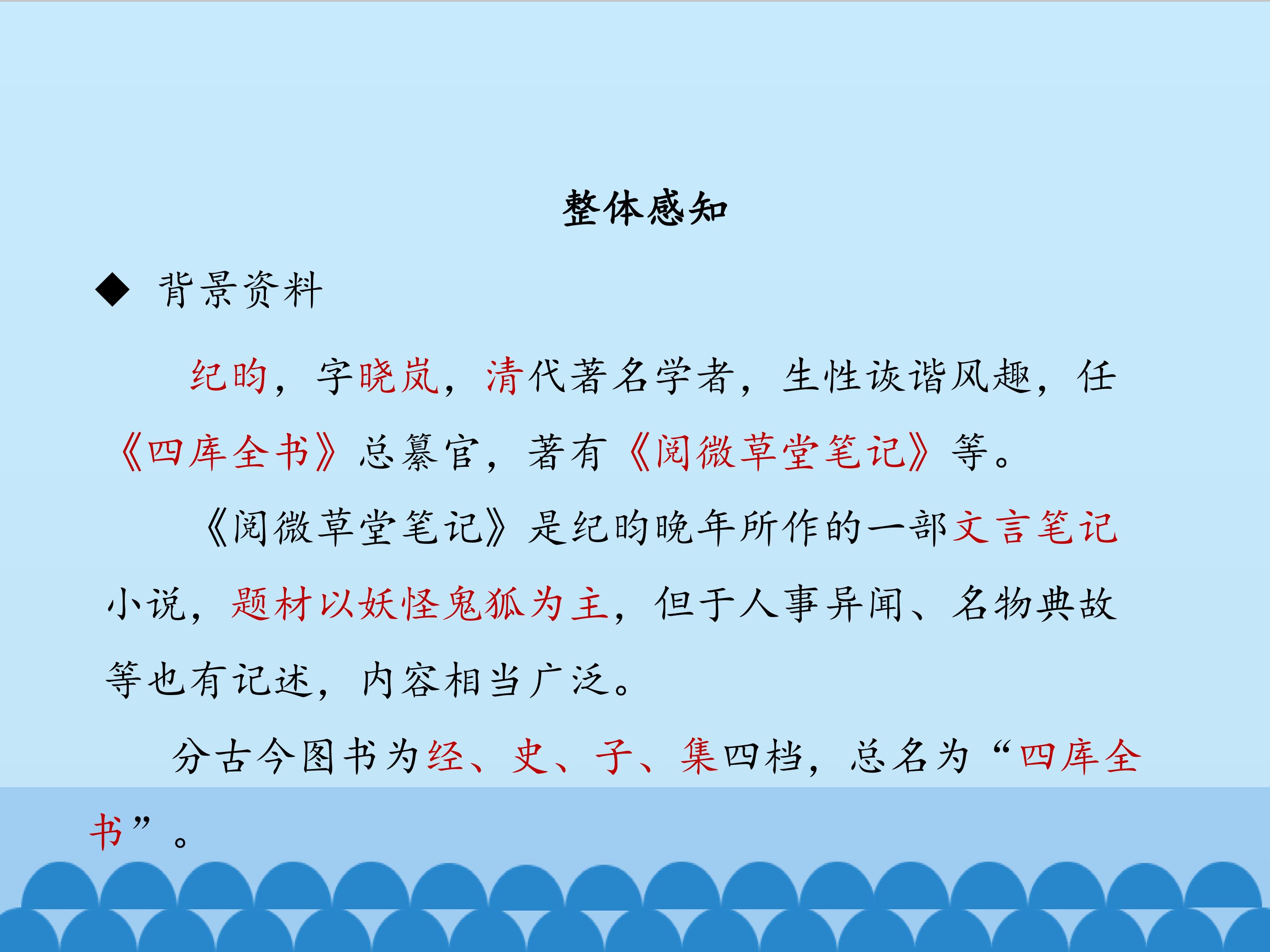 整体感知

◆ 背景资料

纪昀，字晓岚，清代著名学者，生性诙谐风趣，任《四库全书》总纂官，著有《阅微草堂笔记》等。

《阅微草堂笔记》是纪昀晚年所作的一部文言笔记小说，题材以妖怪鬼狐为主，但于人事异闻、名物典故等也有记述，内容相当广泛。

分古今图书为经、史、子、集四档，总名为“四库全书”。